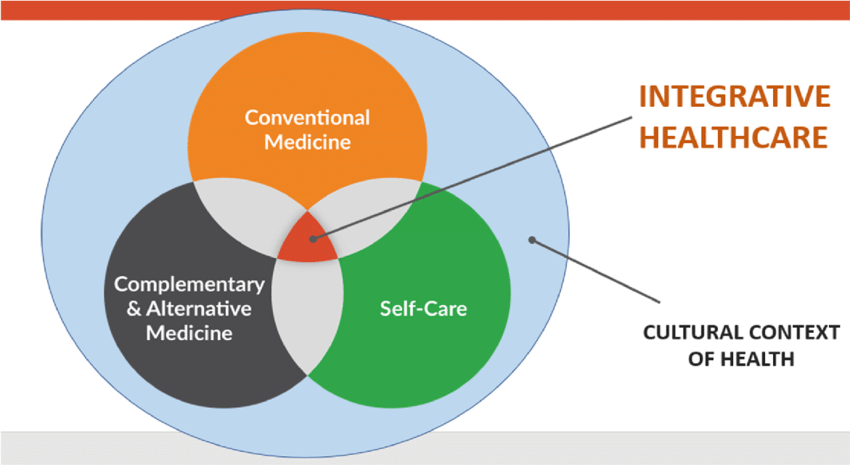 Conventional Medicine

INTEGRATIVE HEALTHCARE

Complementary & Alternative Medicine

Self-Care

CULTURAL CONTEXT OF HEALTH